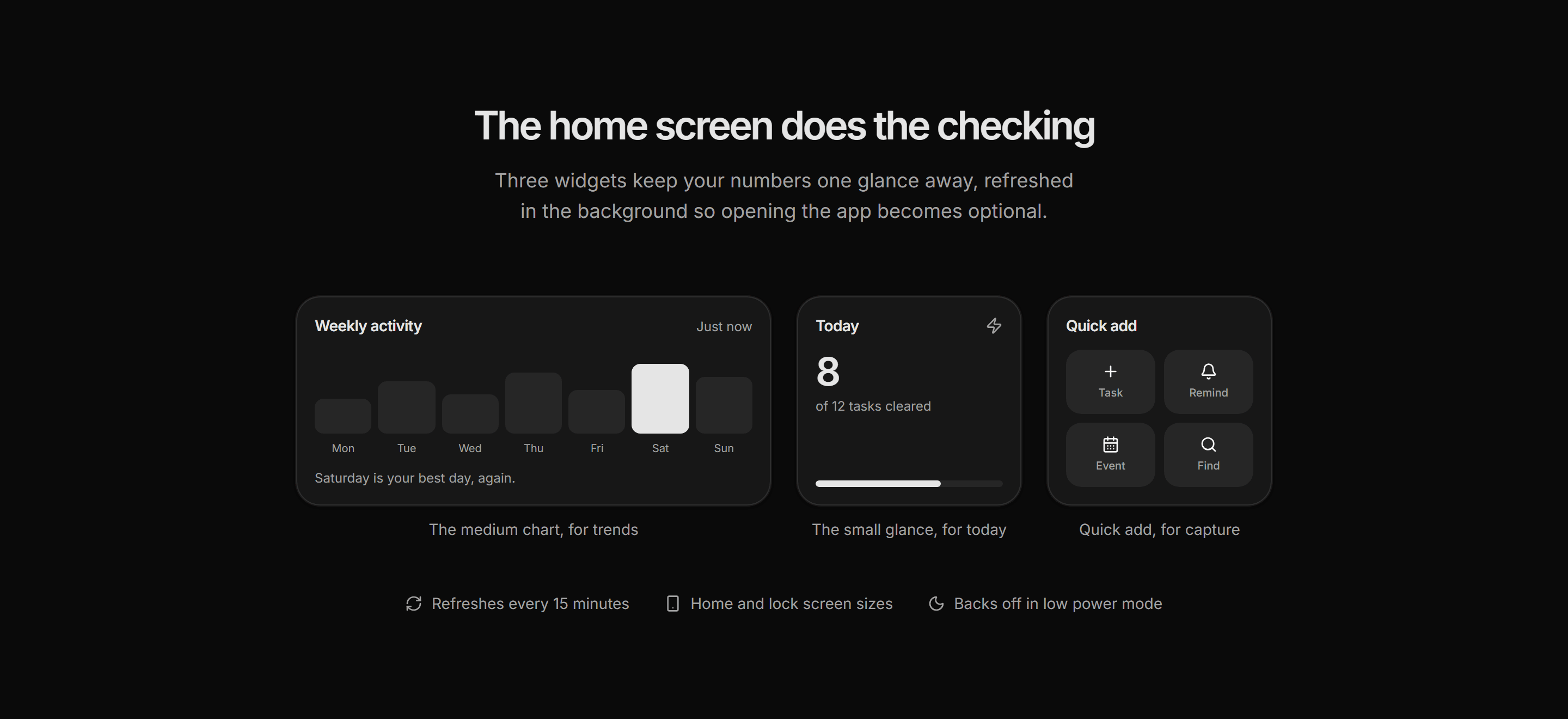 The home screen does the checking

Three widgets keep your numbers one glance away, refreshed in the background so opening the app becomes optional.

Weekly activity
Just now

Mon Tue Wed Thu Fri Sat Sun

Saturday is your best day, again.

The medium chart, for trends

Today

8
of 12 tasks cleared

The small glance, for today

Quick add

Task
Remind
Event
Find

Quick add, for capture

Refreshes every 15 minutes
Home and lock screen sizes
Backs off in low power mode